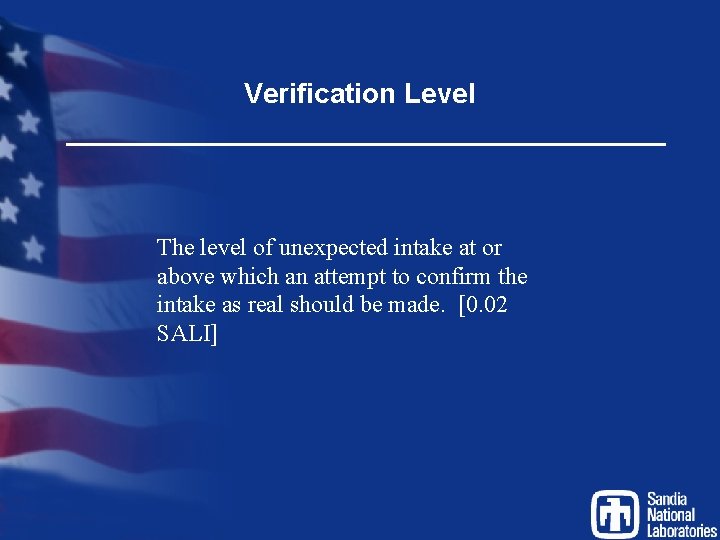 Verification Level

The level of unexpected intake at or above which an attempt to confirm the intake as real should be made. [0.02 SALI]

Sandia National Laboratories